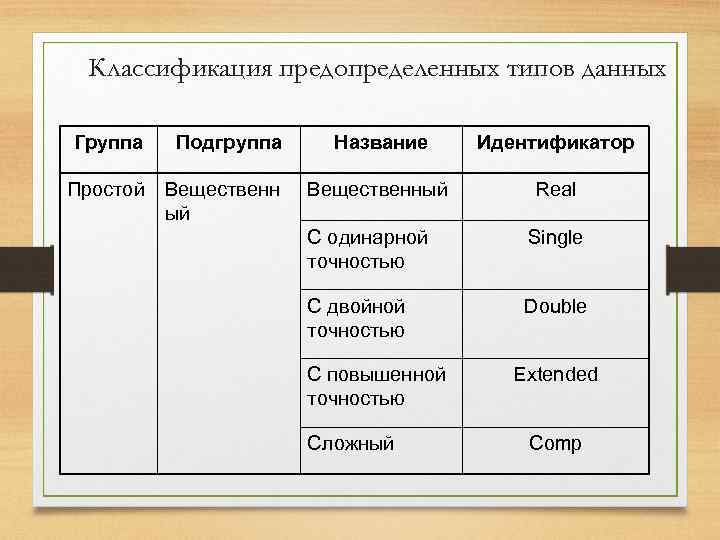 Классификация предопределенных типов данных

| Группа | Подгруппа | Название | Идентификатор |
|---|---|---|---|
| Простой | Вещественный | Вещественный | Real |
| | | С одинарной точностью | Single |
| | | С двойной точностью | Double |
| | | С повышенной точностью | Extended |
| | | Сложный | Comp |